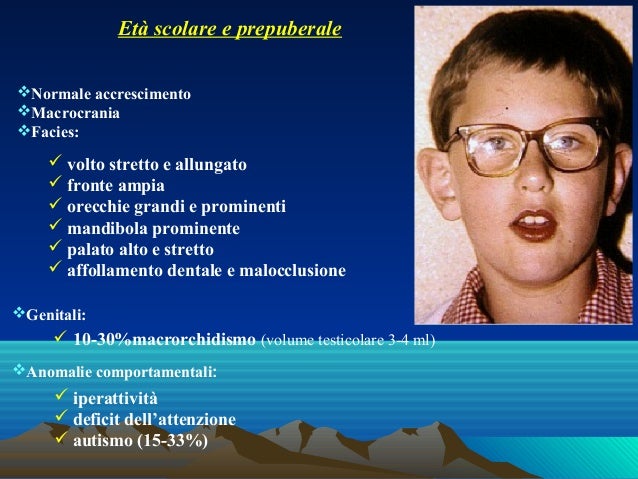 Età scolare e prepuberale

❖Normale accrescimento
❖Macrocrania
❖Facies:

✓ volto stretto e allungato
✓ fronte ampia
✓ orecchie grandi e prominenti
✓ mandibola prominente
✓ palato alto e stretto
✓ affollamento dentale e malocclusione

❖Genitali:

✓ 10-30%macrorchidismo (volume testicolare 3-4 ml)

❖Anomalie comportamentali:

✓ iperattività
✓ deficit dell'attenzione
✓ autismo (15-33%)